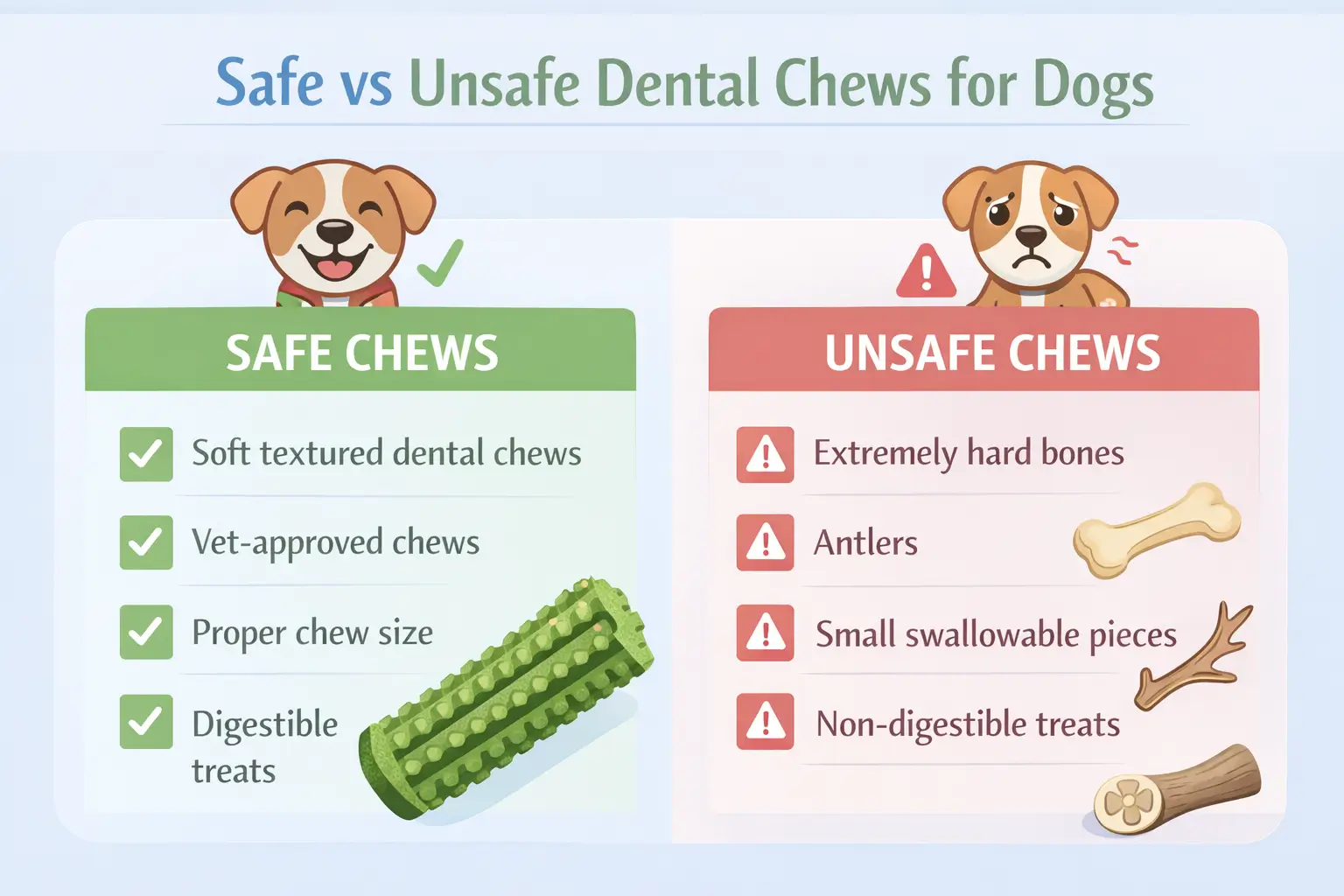 Safe vs Unsafe Dental Chews for Dogs

SAFE CHEWS

Soft textured dental chews

Vet-approved chews

Proper chew size

Digestible treats

UNSAFE CHEWS

Extremely hard bones

Antlers

Small swallowable pieces

Non-digestible treats